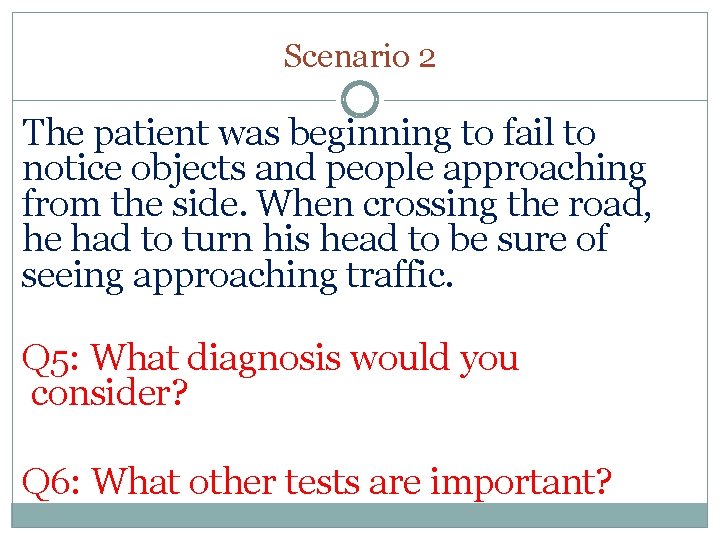 Scenario 2

The patient was beginning to fail to notice objects and people approaching from the side. When crossing the road, he had to turn his head to be sure of seeing approaching traffic.

Q5: What diagnosis would you consider?

Q6: What other tests are important?